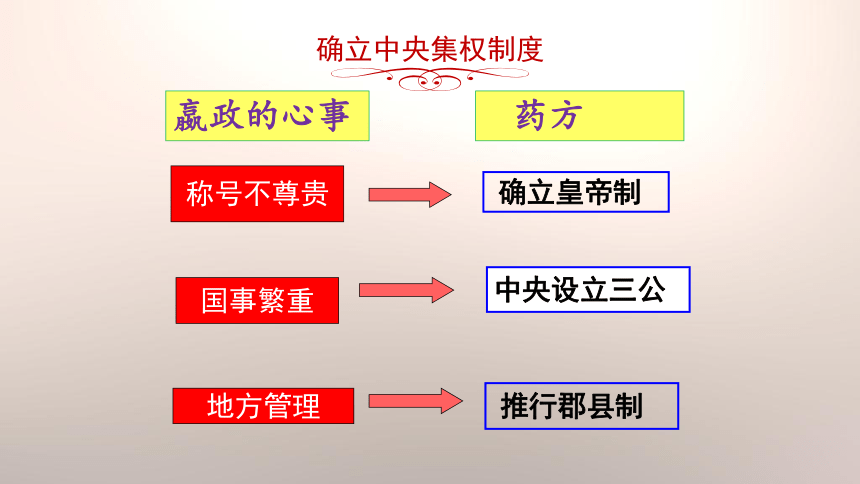 确立中央集权制度

嬴政的心事

药方

称号不尊贵

确立皇帝制

国事繁重

中央设立三公

地方管理

推行郡县制